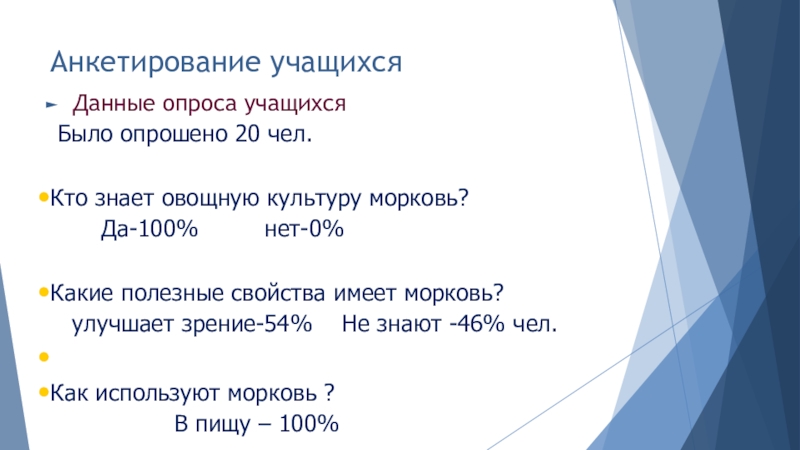 Анкетирование учащихся

► Данные опроса учащихся

Было опрошено 20 чел.

•Кто знает овощную культуру морковь?
Да-100% нет-0%

•Какие полезные свойства имеет морковь?
улучшает зрение-54% Не знают -46% чел.

•

•Как используют морковь ?
В пищу – 100%